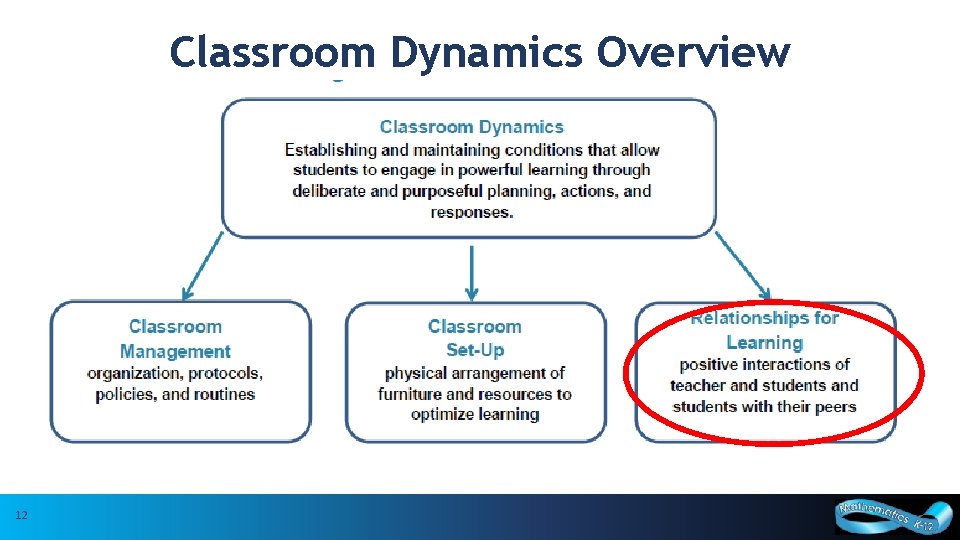 Classroom Dynamics Overview

Classroom Dynamics
Establishing and maintaining conditions that allow students to engage in powerful learning through deliberate and purposeful planning, actions, and responses.

Classroom Management
organization, protocols, policies, and routines

Classroom Set-Up
physical arrangement of furniture and resources to optimize learning

Relationships for Learning
positive interactions of teacher and students and students with their peers

12

Mathematics K-12